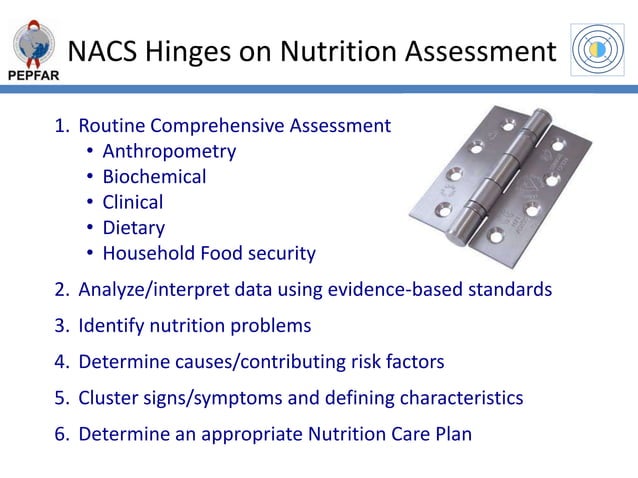 PEPFAR

NACS Hinges on Nutrition Assessment

1. Routine Comprehensive Assessment
   • Anthropometry
   • Biochemical
   • Clinical
   • Dietary
   • Household Food security
2. Analyze/interpret data using evidence-based standards
3. Identify nutrition problems
4. Determine causes/contributing risk factors
5. Cluster signs/symptoms and defining characteristics
6. Determine an appropriate Nutrition Care Plan